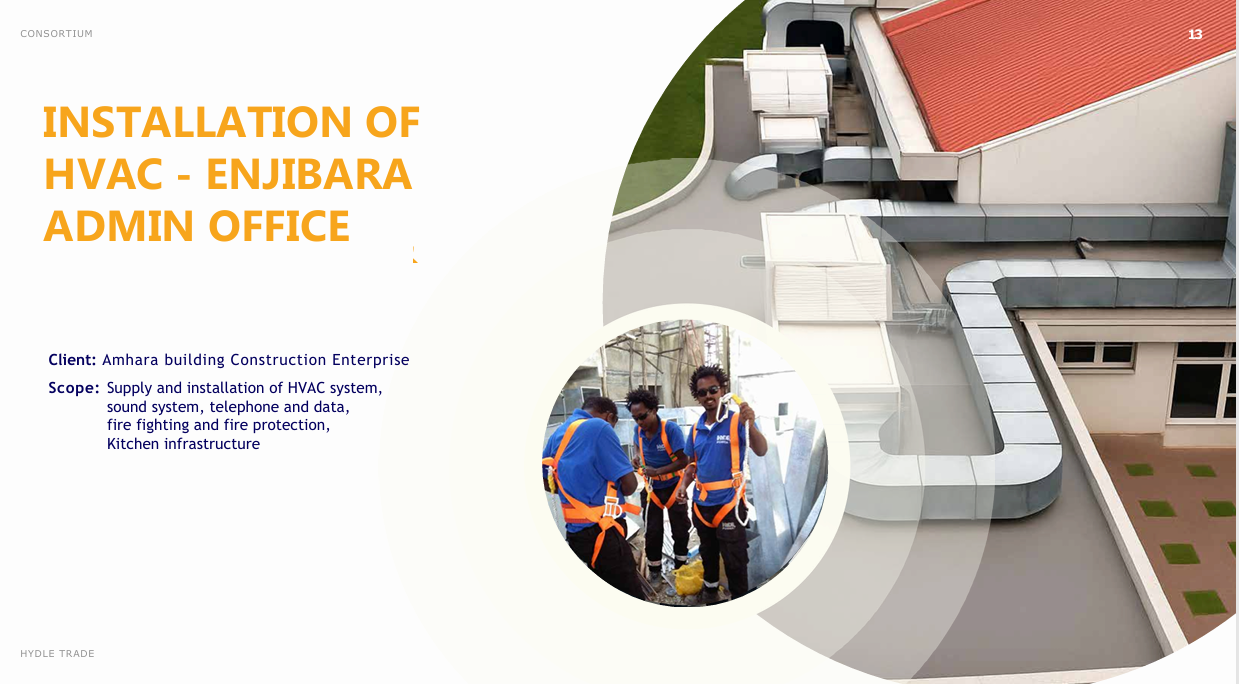 CONSORTIUM

13

INSTALLATION OF HVAC - ENJIBARA ADMIN OFFICE

Client: Amhara building Construction Enterprise

Scope: Supply and installation of HVAC system, sound system, telephone and data, fire fighting and fire protection, Kitchen infrastructure

HYDLE TRADE